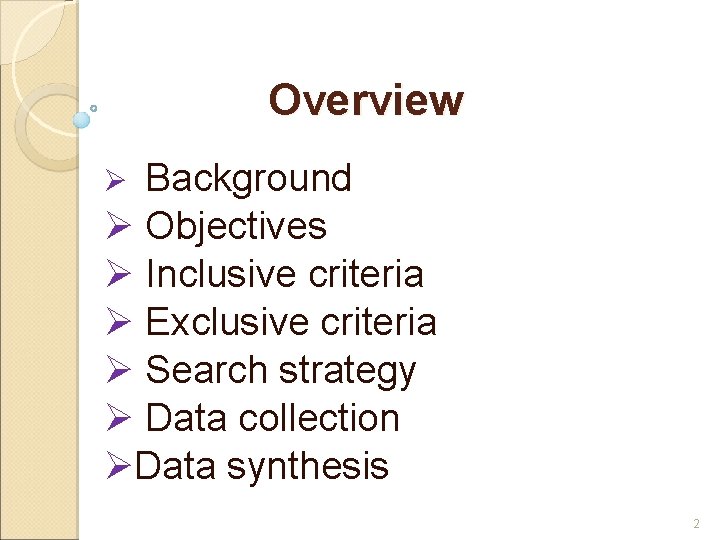 Overview

➢ Background
➢ Objectives
➢ Inclusive criteria
➢ Exclusive criteria
➢ Search strategy
➢ Data collection
➢Data synthesis

2